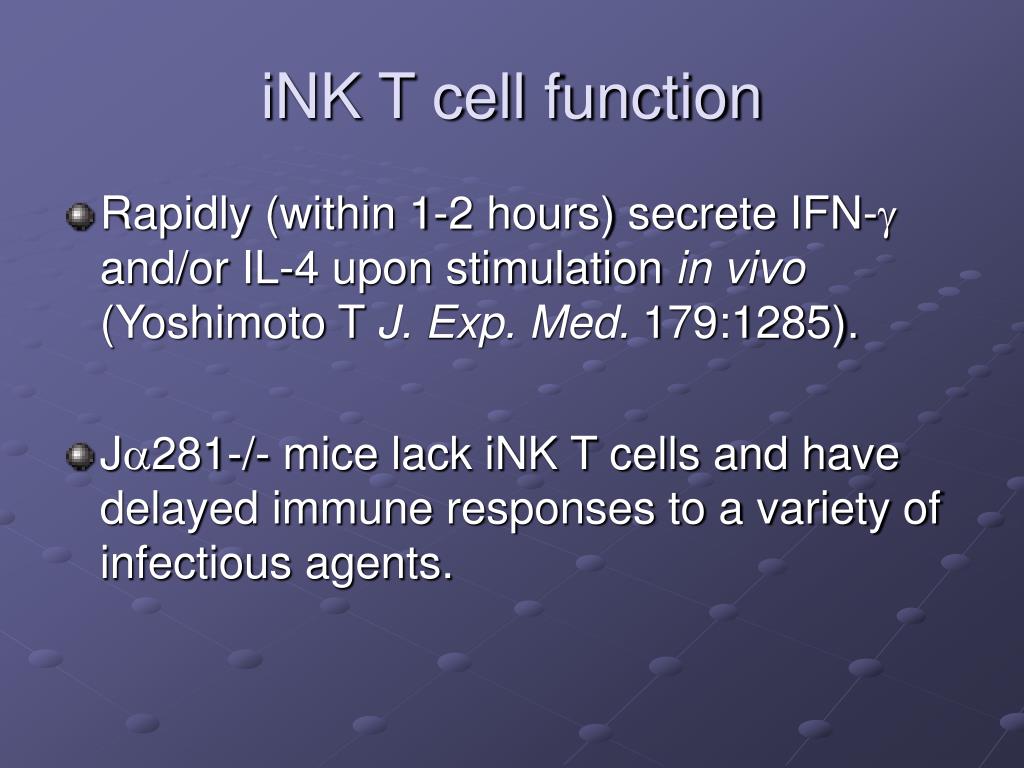 iNK T cell function

Rapidly (within 1-2 hours) secrete IFN-$\gamma$ and/or IL-4 upon stimulation in vivo (Yoshimoto T J. Exp. Med. 179:1285).

J$\alpha$281-/- mice lack iNK T cells and have delayed immune responses to a variety of infectious agents.